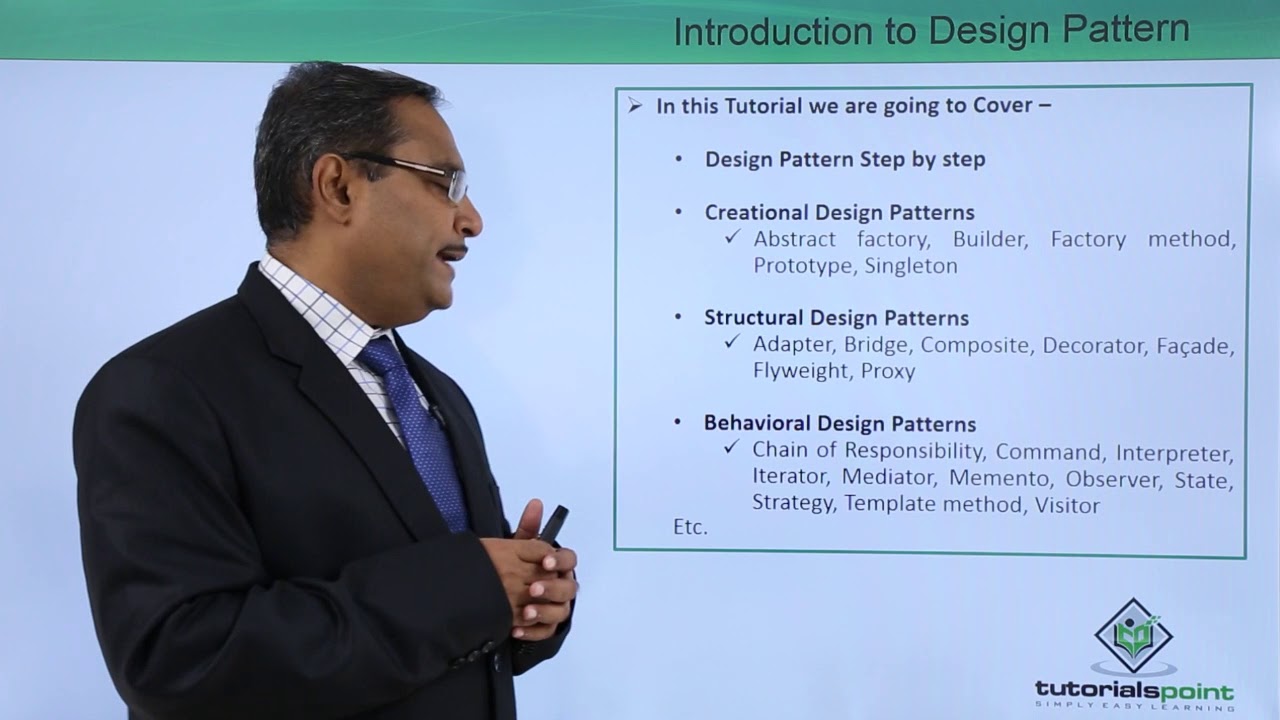 Introduction to Design Pattern

➢ In this Tutorial we are going to Cover –

• Design Pattern Step by step

• Creational Design Patterns
✓ Abstract factory, Builder, Factory method, Prototype, Singleton

• Structural Design Patterns
✓ Adapter, Bridge, Composite, Decorator, Façade, Flyweight, Proxy

• Behavioral Design Patterns
✓ Chain of Responsibility, Command, Interpreter, Iterator, Mediator, Memento, Observer, State, Strategy, Template method, Visitor

Etc.

tutorialspoint
SIMPLY EASY LEARNING